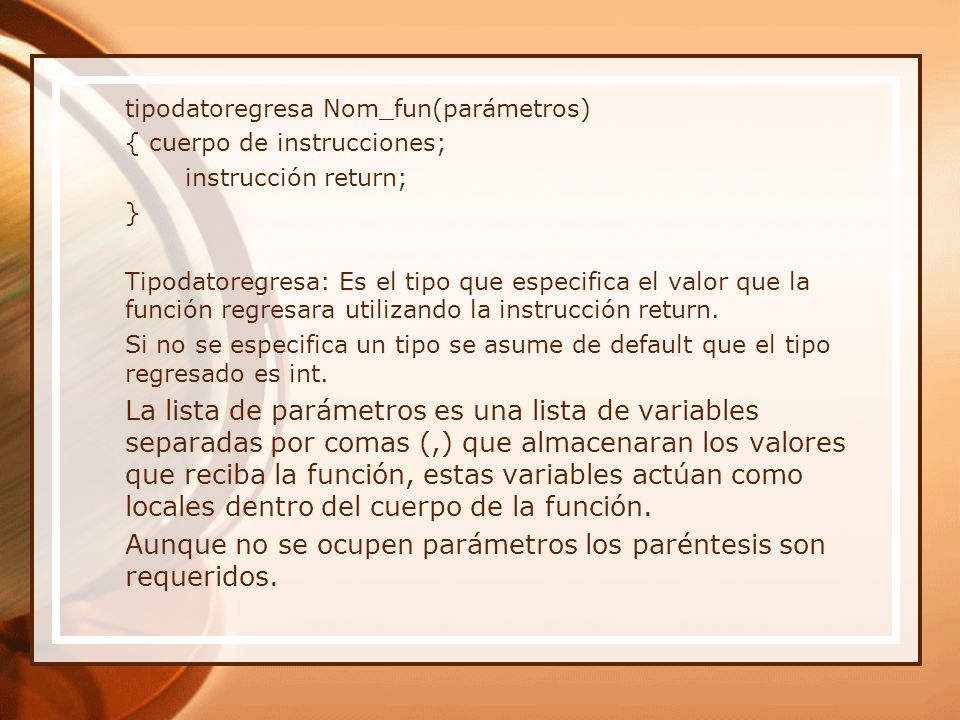 tipodatoregresa Nom_fun(parámetros)
{ cuerpo de instrucciones;
instrucción return;
}

Tipodatoregresa: Es el tipo que especifica el valor que la función regresara utilizando la instrucción return.

Si no se especifica un tipo se asume de default que el tipo regresado es int.

La lista de parámetros es una lista de variables separadas por comas (,) que almacenaran los valores que reciba la función, estas variables actúan como locales dentro del cuerpo de la función.

Aunque no se ocupen parámetros los paréntesis son requeridos.